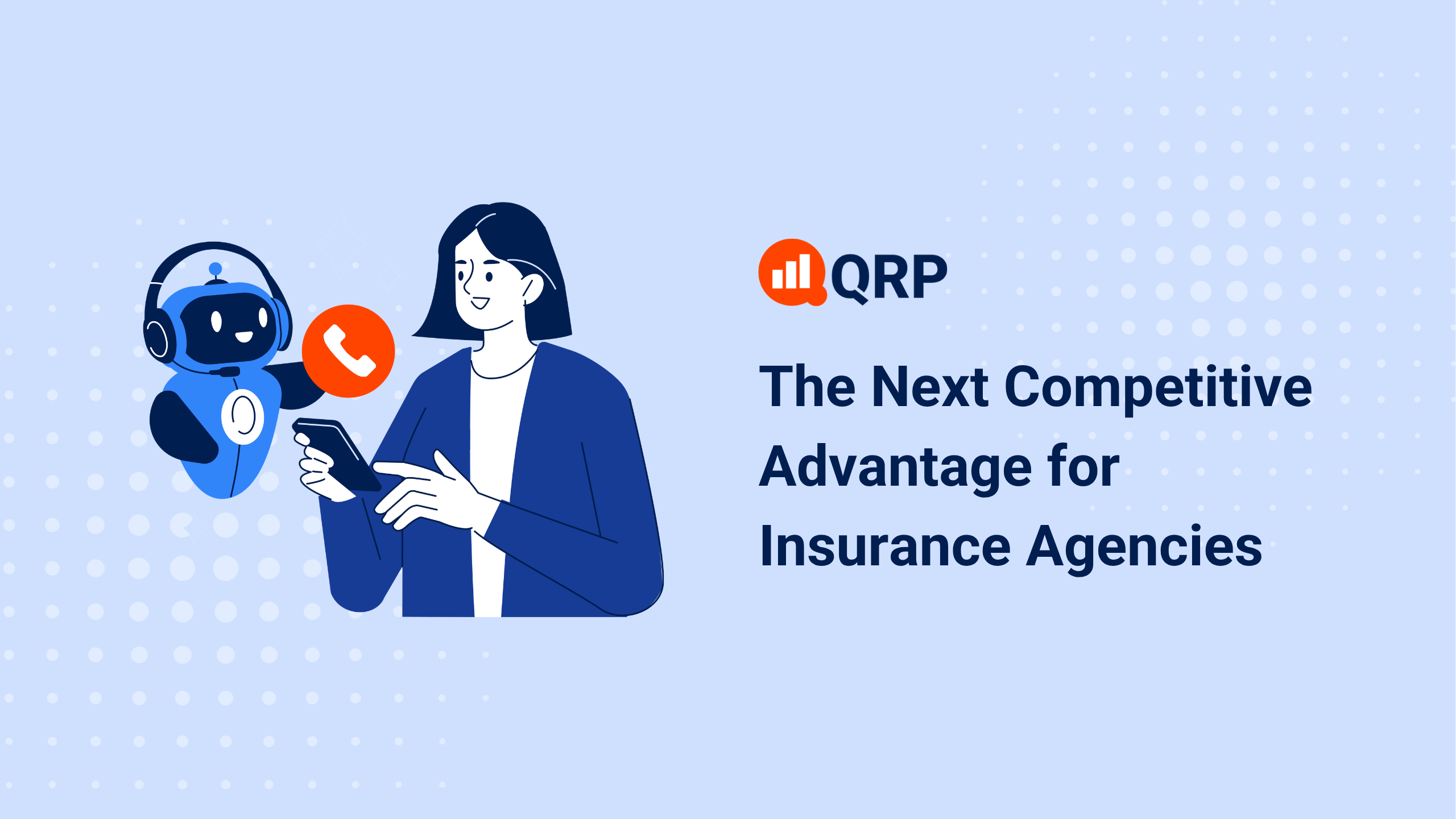 QRP

The Next Competitive Advantage for Insurance Agencies